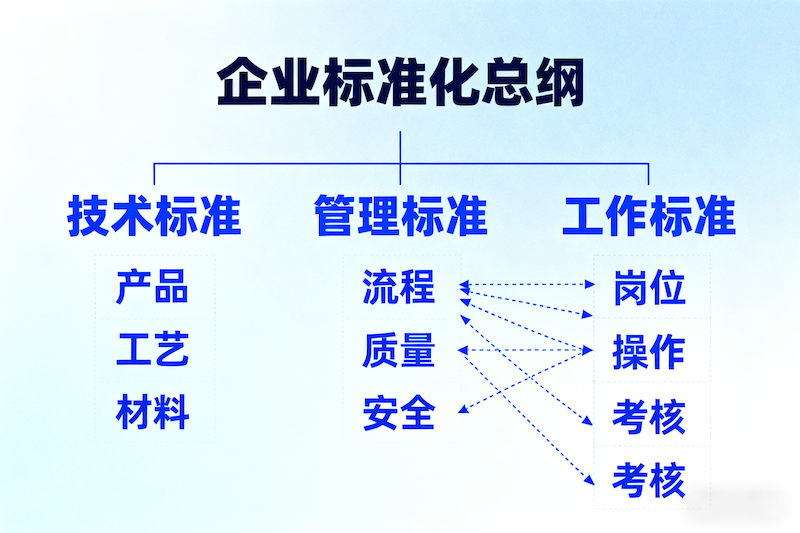 企业标准化总纲

技术标准

产品

工艺

材料

管理标准

流程

质量

安全

工作标准

岗位

操作

考核

考核